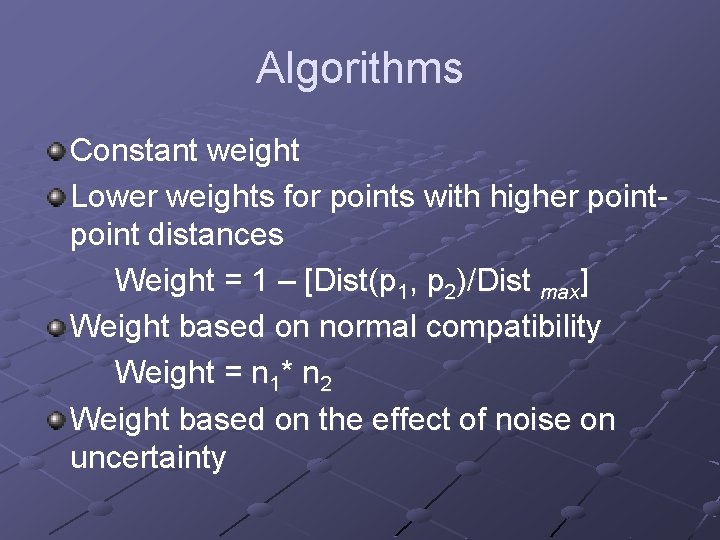 Algorithms

Constant weight

Lower weights for points with higher point-point distances

Weight = 1 – [Dist($p_1$, $p_2$)/Dist $_{max}$]

Weight based on normal compatibility

Weight = $n_1$* $n_2$

Weight based on the effect of noise on uncertainty